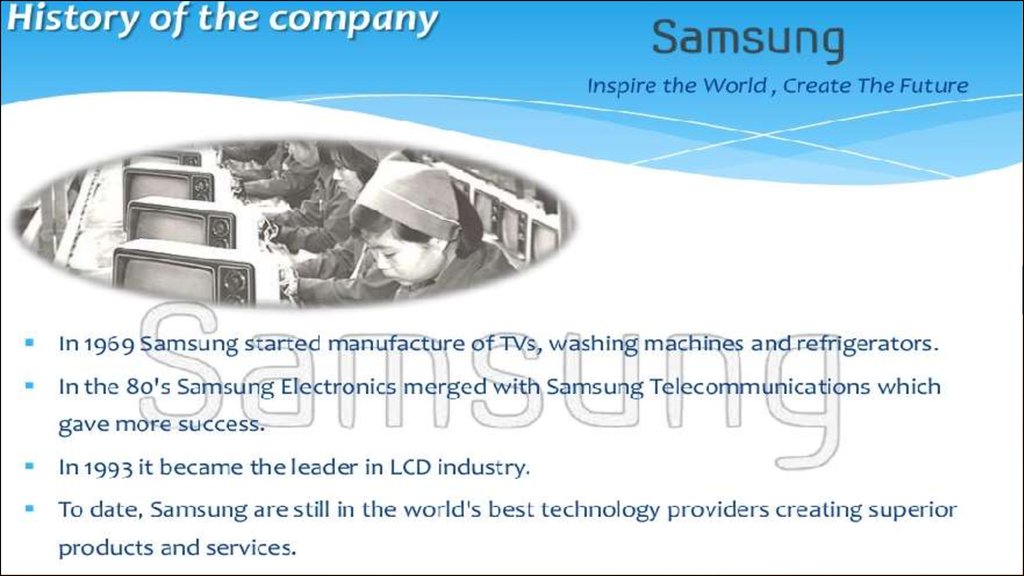 History of the company

Samsung

Inspire the World , Create The Future

Samsung

- In 1969 Samsung started manufacture of TVs, washing machines and refrigerators.
- In the 80's Samsung Electronics merged with Samsung Telecommunications which gave more success.
- In 1993 it became the leader in LCD industry.
- To date, Samsung are still in the world's best technology providers creating superior products and services.